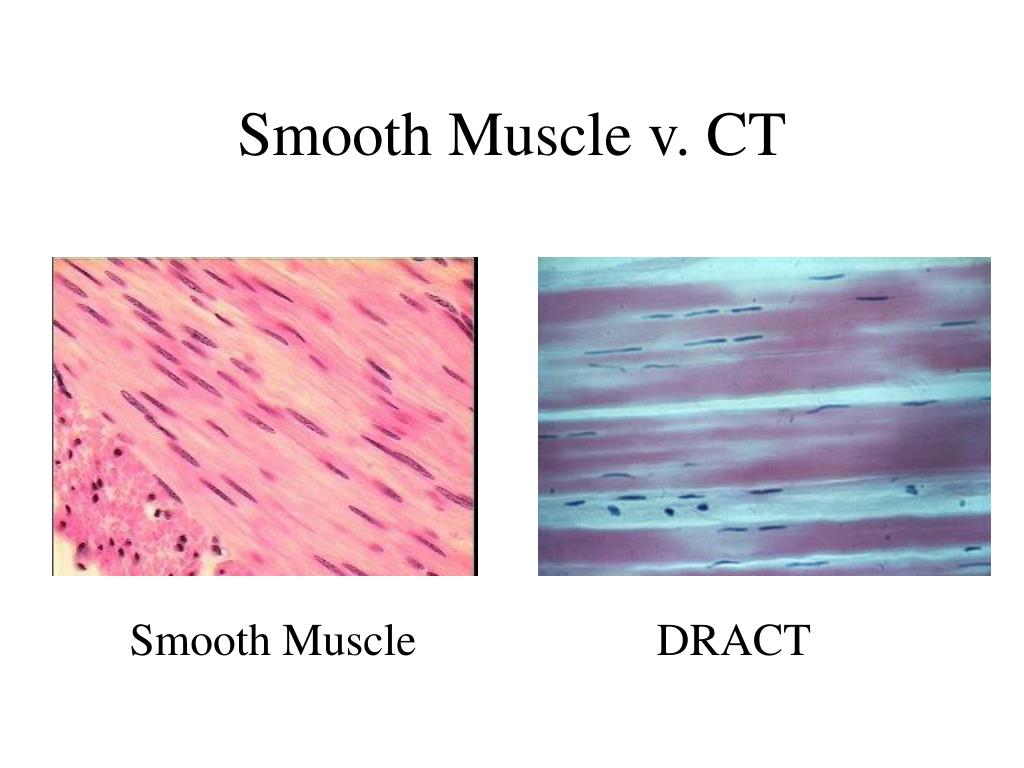 Smooth Muscle v. CT

Smooth Muscle

DRACT